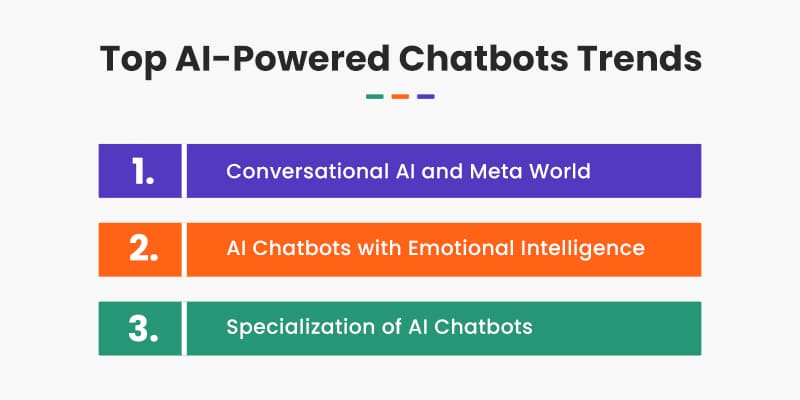 Top AI-Powered Chatbots Trends

1. Conversational AI and Meta World

2. AI Chatbots with Emotional Intelligence

3. Specialization of AI Chatbots